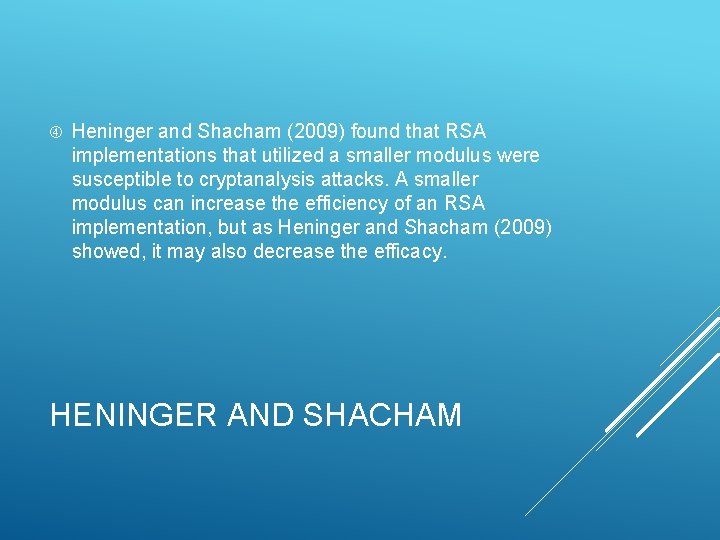 ④ Heninger and Shacham (2009) found that RSA implementations that utilized a smaller modulus were susceptible to cryptanalysis attacks. A smaller modulus can increase the efficiency of an RSA implementation, but as Heninger and Shacham (2009) showed, it may also decrease the efficacy.

HENINGER AND SHACHAM